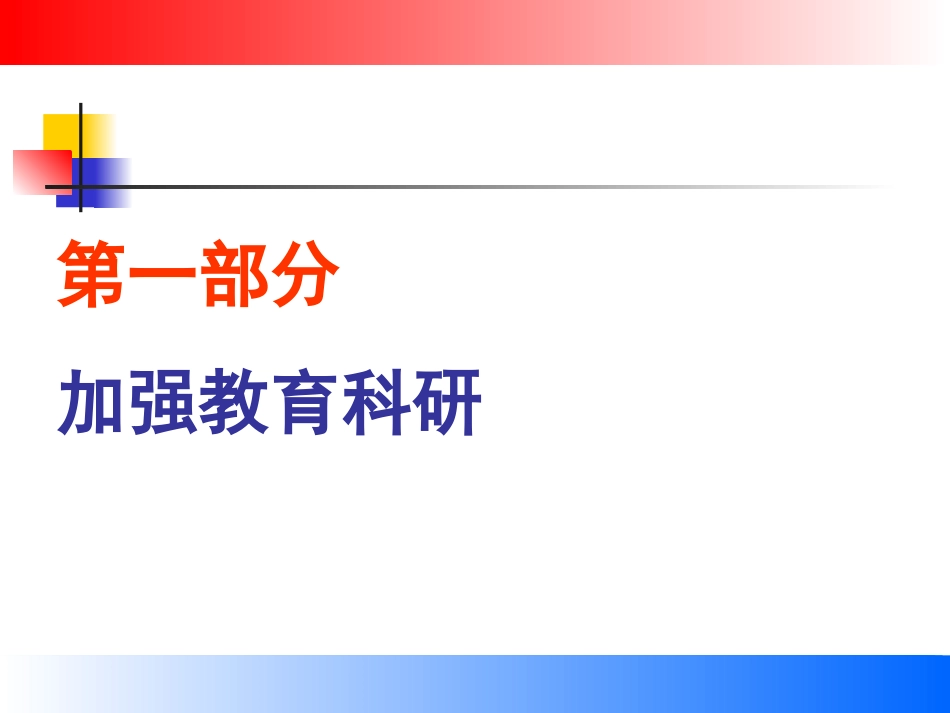 第一部分

加强教育科研